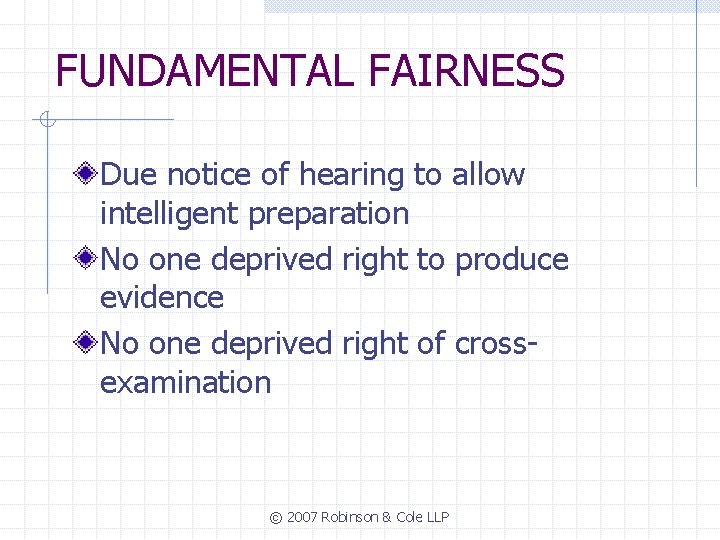 FUNDAMENTAL FAIRNESS

Due notice of hearing to allow intelligent preparation

No one deprived right to produce evidence

No one deprived right of cross-examination

© 2007 Robinson & Cole LLP